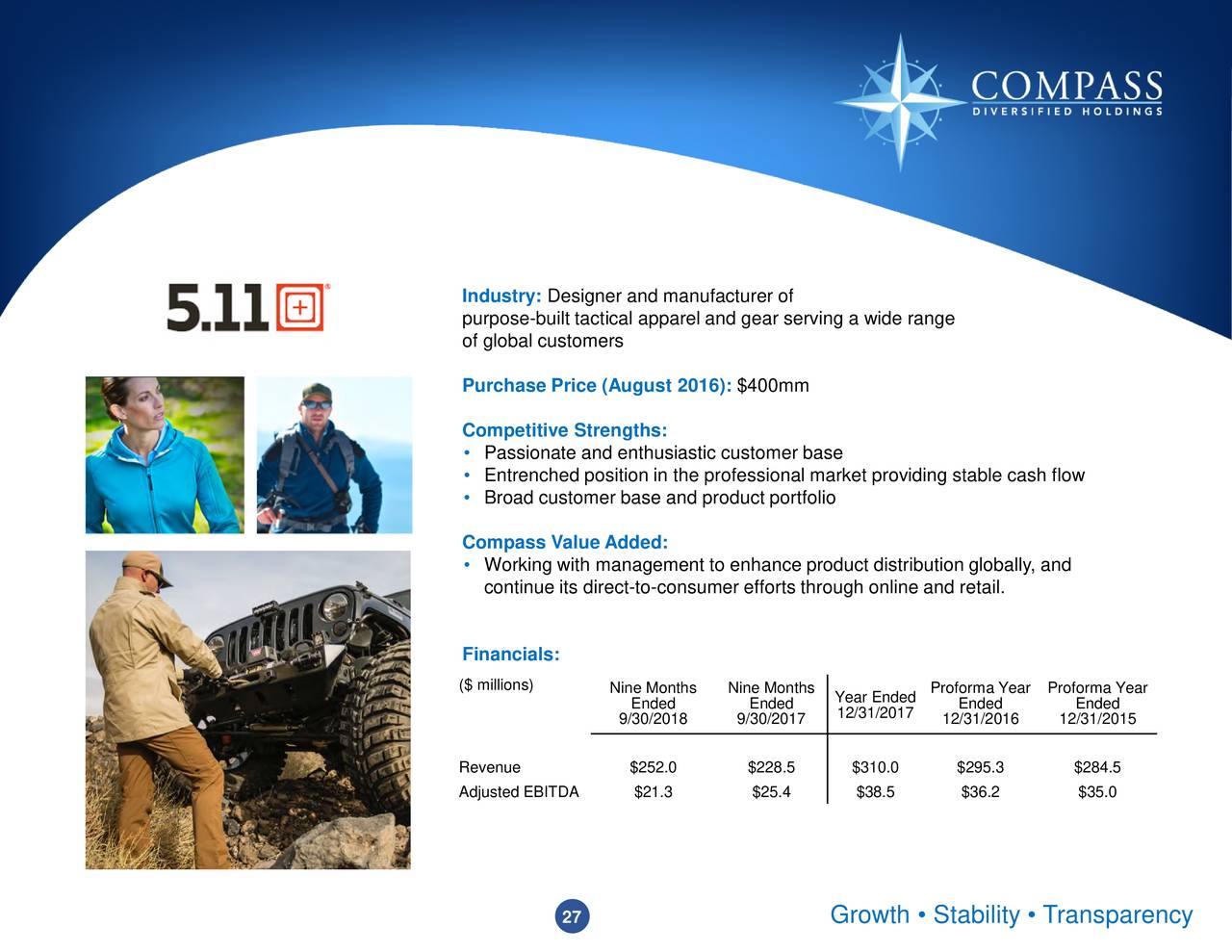 COMPASS
DIVERSIFIED HOLDINGS

5.11

Industry: Designer and manufacturer of purpose-built tactical apparel and gear serving a wide range of global customers

Purchase Price (August 2016): $400mm

Competitive Strengths:
• Passionate and enthusiastic customer base
• Entrenched position in the professional market providing stable cash flow
• Broad customer base and product portfolio

Compass Value Added:
• Working with management to enhance product distribution globally, and continue its direct-to-consumer efforts through online and retail.

Financials:

| ($ millions) | Nine Months Ended 9/30/2018 | Nine Months Ended 9/30/2017 | Year Ended 12/31/2017 | Proforma Year Ended 12/31/2016 | Proforma Year Ended 12/31/2015 |
|---|---|---|---|---|---|
| Revenue | $252.0 | $228.5 | $310.0 | $295.3 | $284.5 |
| Adjusted EBITDA | $21.3 | $25.4 | $38.5 | $36.2 | $35.0 |

27

Growth • Stability • Transparency